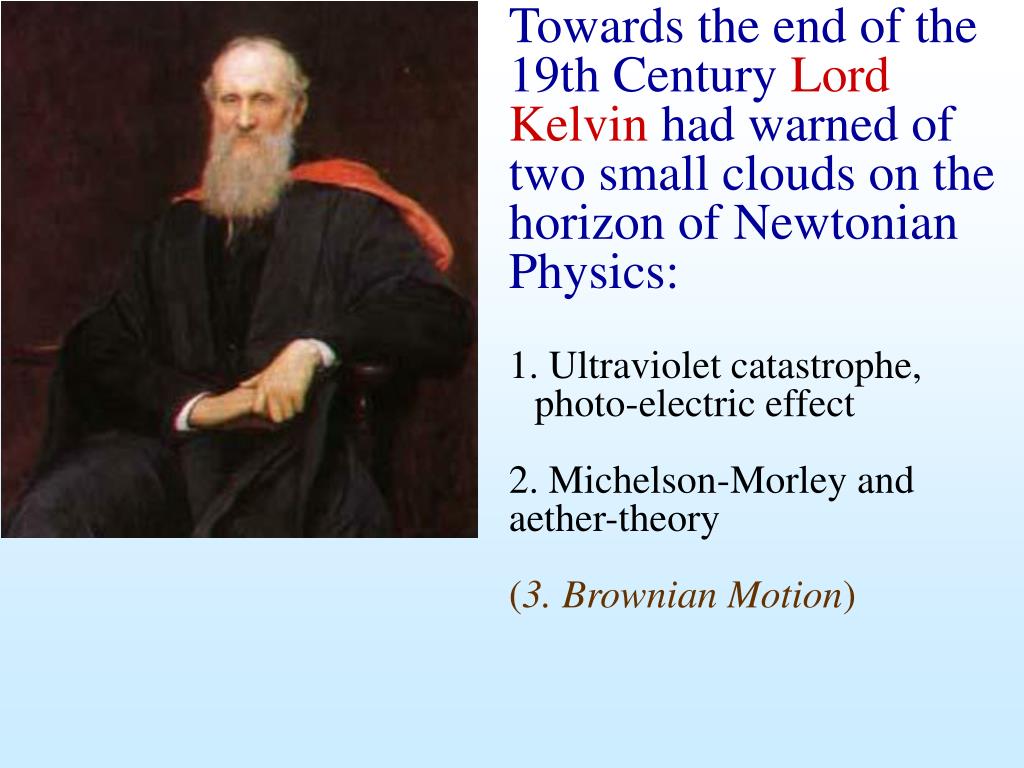 Towards the end of the 19th Century Lord Kelvin had warned of two small clouds on the horizon of Newtonian Physics:

1. Ultraviolet catastrophe, photo-electric effect

2. Michelson-Morley and aether-theory

(3. Brownian Motion)